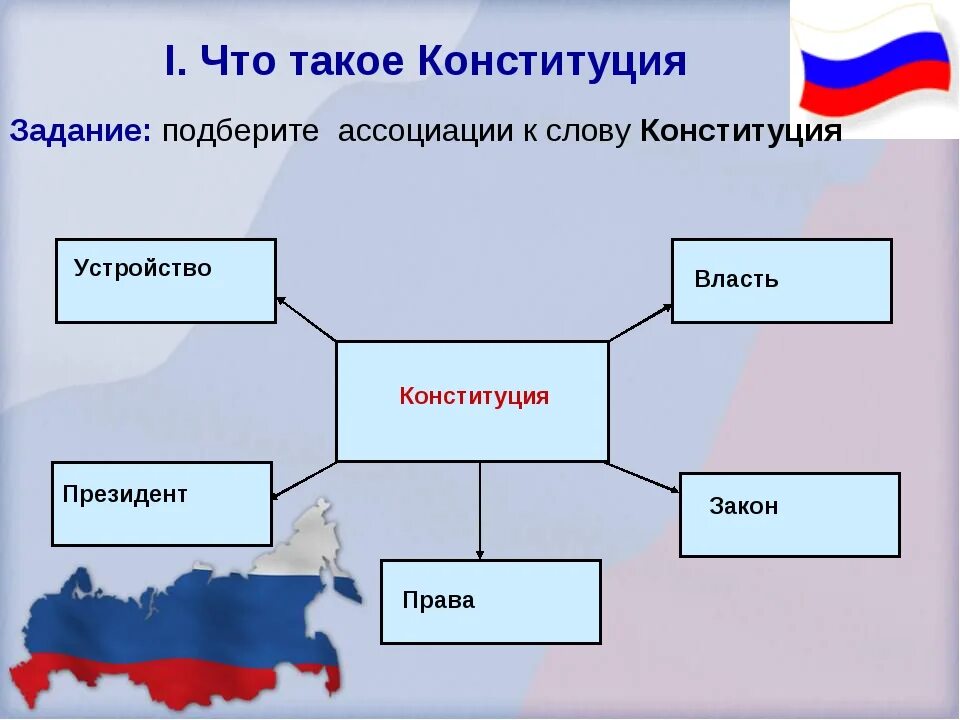 I. Что такое Конституция

Задание: подберите ассоциации к слову Конституция

Устройство

Власть

Конституция

Президент

Закон

Права